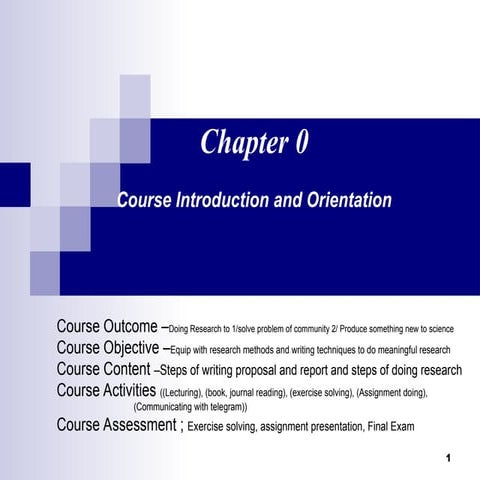 Chapter 0

Course Introduction and Orientation

Course Outcome –Doing Research to 1/solve problem of community 2/ Produce something new to science
Course Objective –Equip with research methods and writing techniques to do meaningful research
Course Content –Steps of writing proposal and report and steps of doing research
Course Activities ((Lecturing), (book, journal reading), (exercise solving), (Assignment doing), (Communicating with telegram))
Course Assessment ; Exercise solving, assignment presentation, Final Exam

1